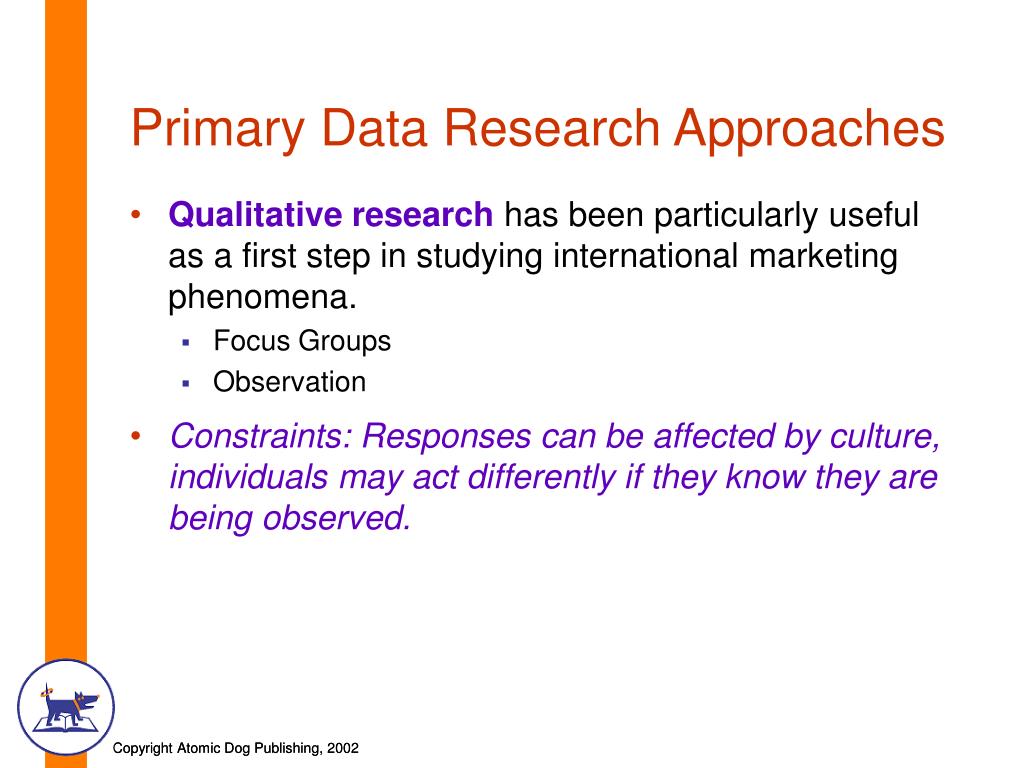 Primary Data Research Approaches

• Qualitative research has been particularly useful as a first step in studying international marketing phenomena.
  ▪ Focus Groups
  ▪ Observation

• Constraints: Responses can be affected by culture, individuals may act differently if they know they are being observed.

Copyright Atomic Dog Publishing, 2002